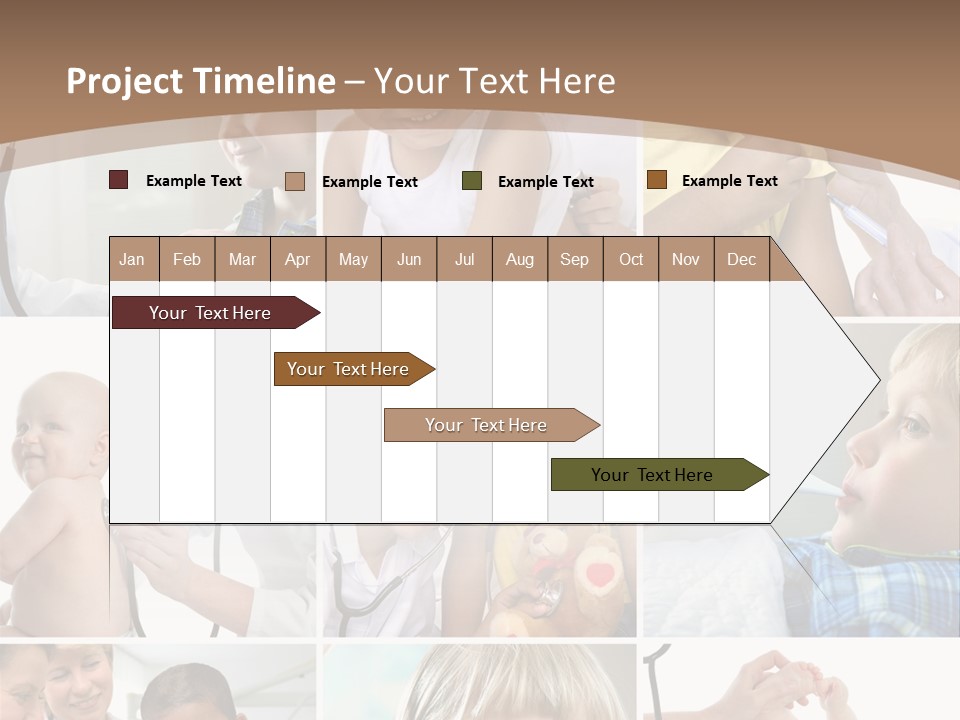 Project Timeline – Your Text Here

Example Text
Example Text
Example Text
Example Text

| Jan | Feb | Mar | Apr | May | Jun | Jul | Aug | Sep | Oct | Nov | Dec |
|---|---|---|---|---|---|---|---|---|---|---|---|

Your Text Here
Your Text Here
Your Text Here
Your Text Here